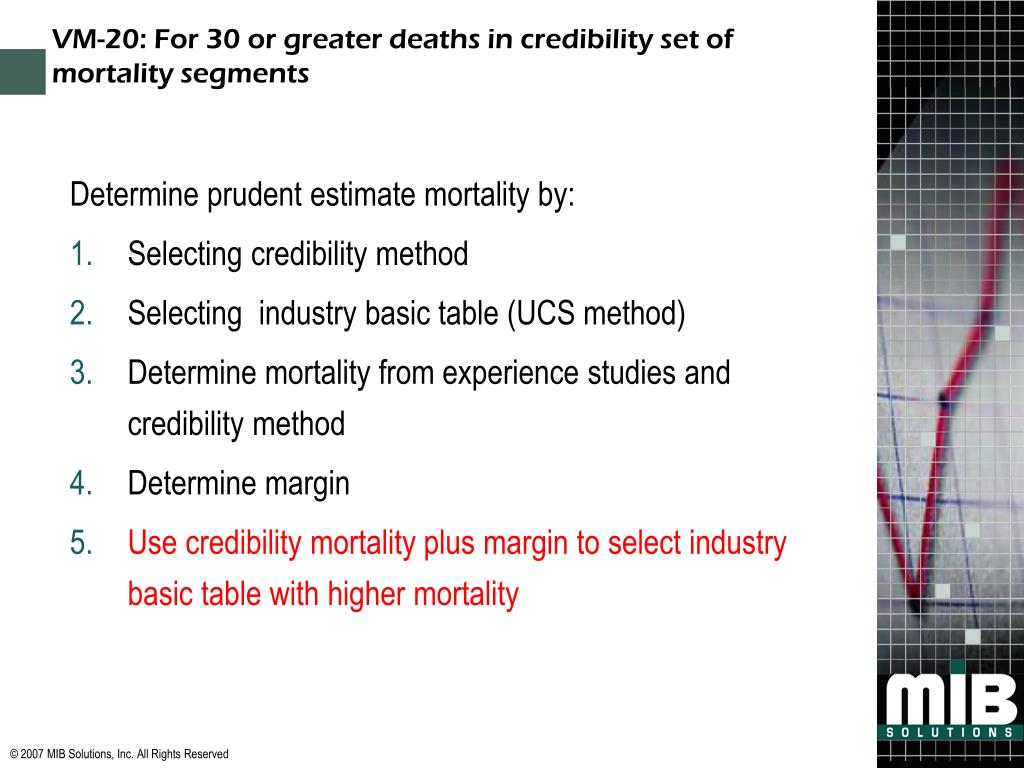 VM-20: For 30 or greater deaths in credibility set of mortality segments

Determine prudent estimate mortality by:

1. Selecting credibility method
2. Selecting industry basic table (UCS method)
3. Determine mortality from experience studies and credibility method
4. Determine margin
5. Use credibility mortality plus margin to select industry basic table with higher mortality

MIB
SOLUTIONS

© 2007 MIB Solutions, Inc. All Rights Reserved